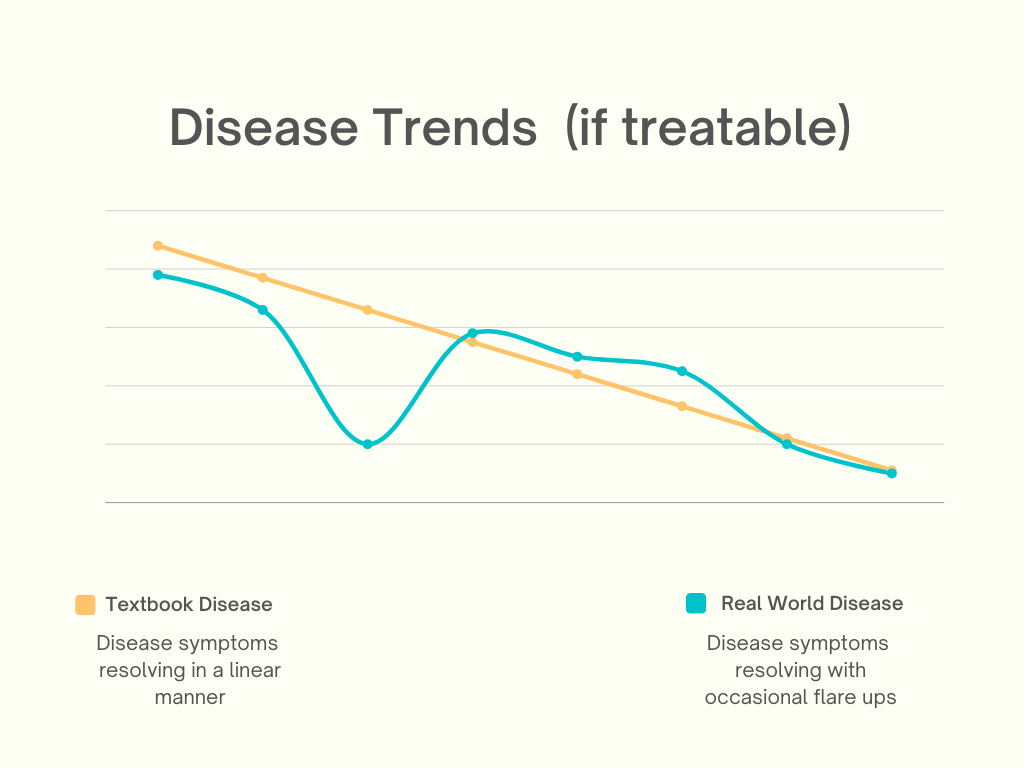 Disease Trends (if treatable)

Textbook Disease

Disease symptoms resolving in a linear manner

Real World Disease

Disease symptoms resolving with occasional flare ups